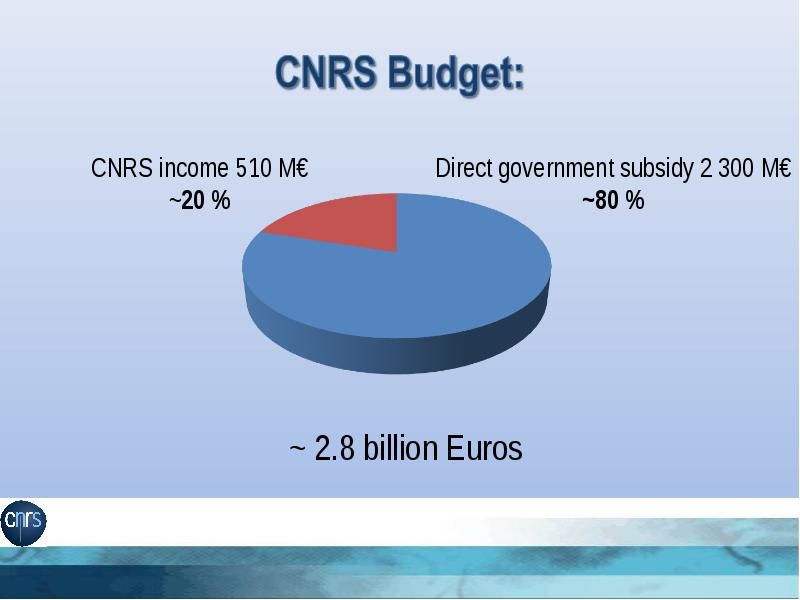 CNRS Budget:

CNRS income 510 M€
~20 %

Direct government subsidy 2 300 M€
~80 %

~ 2.8 billion Euros

cnrs